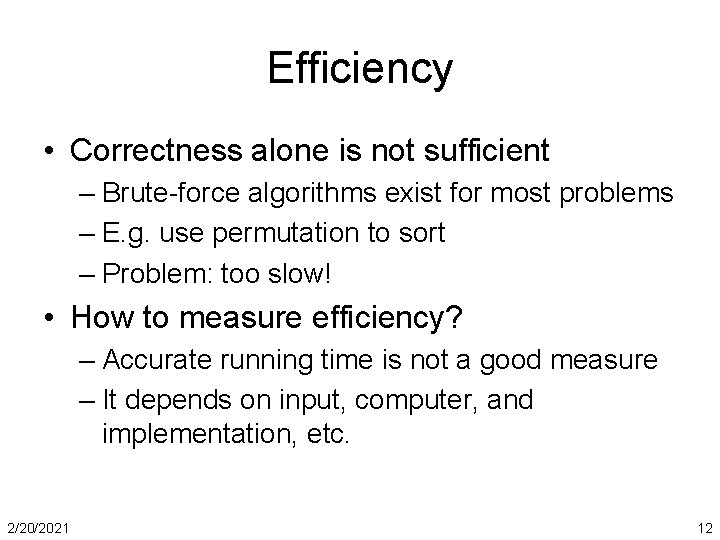 Efficiency

• Correctness alone is not sufficient
– Brute-force algorithms exist for most problems
– E.g. use permutation to sort
– Problem: too slow!

• How to measure efficiency?
– Accurate running time is not a good measure
– It depends on input, computer, and implementation, etc.

2/20/2021

12